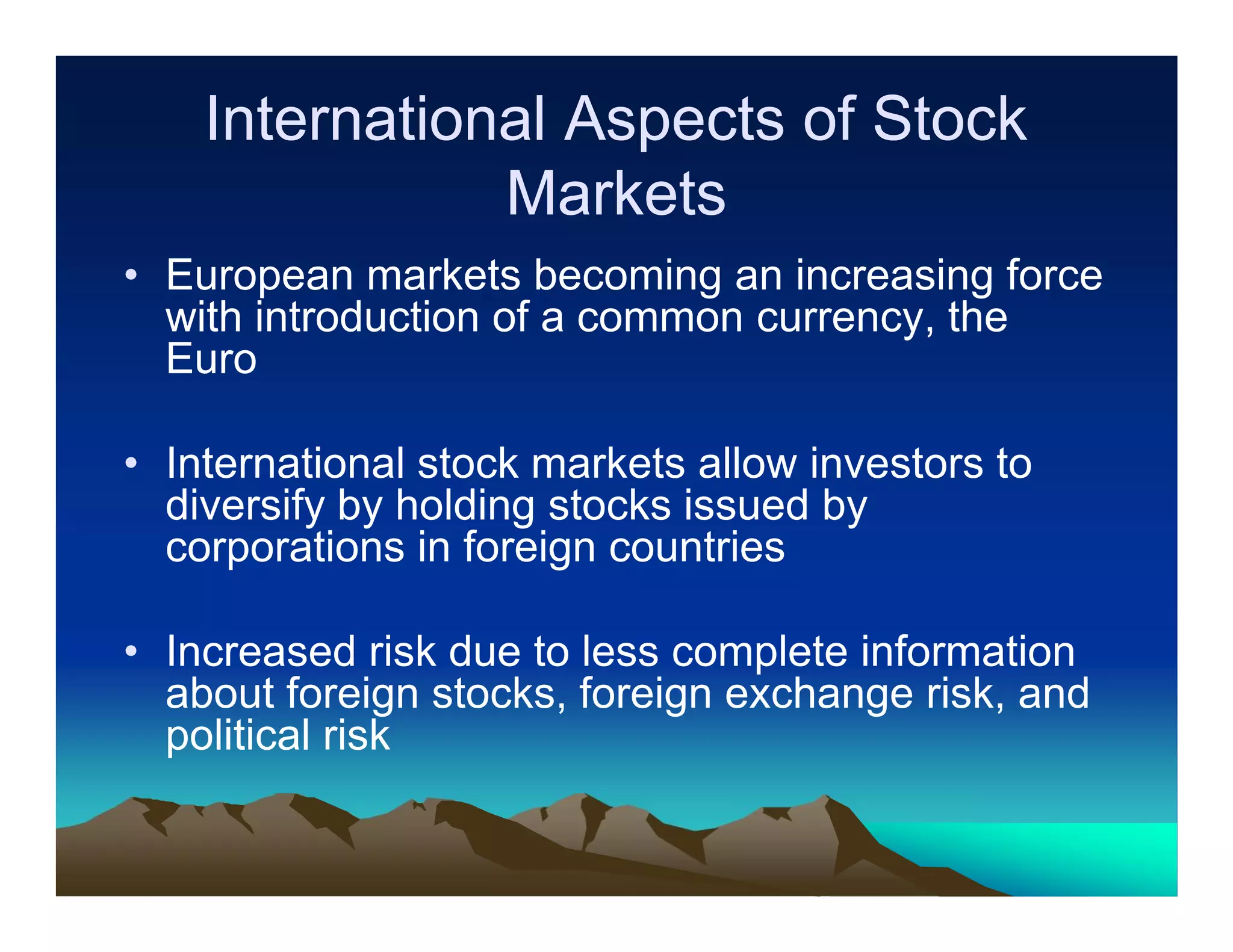 International Aspects of Stock Markets

• European markets becoming an increasing force with introduction of a common currency, the Euro

• International stock markets allow investors to diversify by holding stocks issued by corporations in foreign countries

• Increased risk due to less complete information about foreign stocks, foreign exchange risk, and political risk